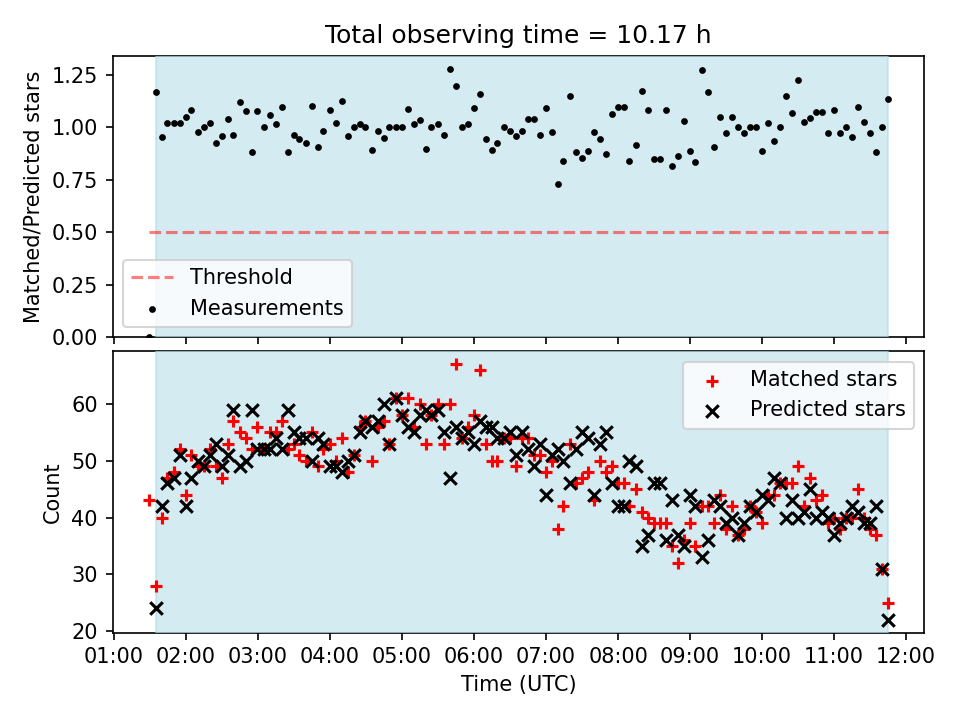 Total observing time = 10.17 h

Matched/Predicted stars

1.25
1.00
0.75
0.50
0.25
0.00

Threshold
Measurements

Count

60
50
40
30
20

Matched stars
Predicted stars

01:00 02:00 03:00 04:00 05:00 06:00 07:00 08:00 09:00 10:00 11:00 12:00

Time (UTC)